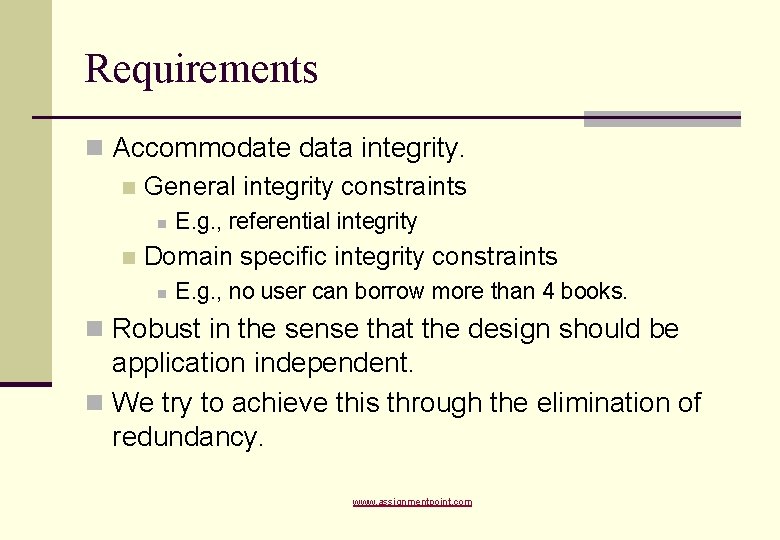 Requirements

Accommodate data integrity.

General integrity constraints

E.g., referential integrity

Domain specific integrity constraints

E.g., no user can borrow more than 4 books.

Robust in the sense that the design should be application independent.

We try to achieve this through the elimination of redundancy.

www.assignmentpoint.com